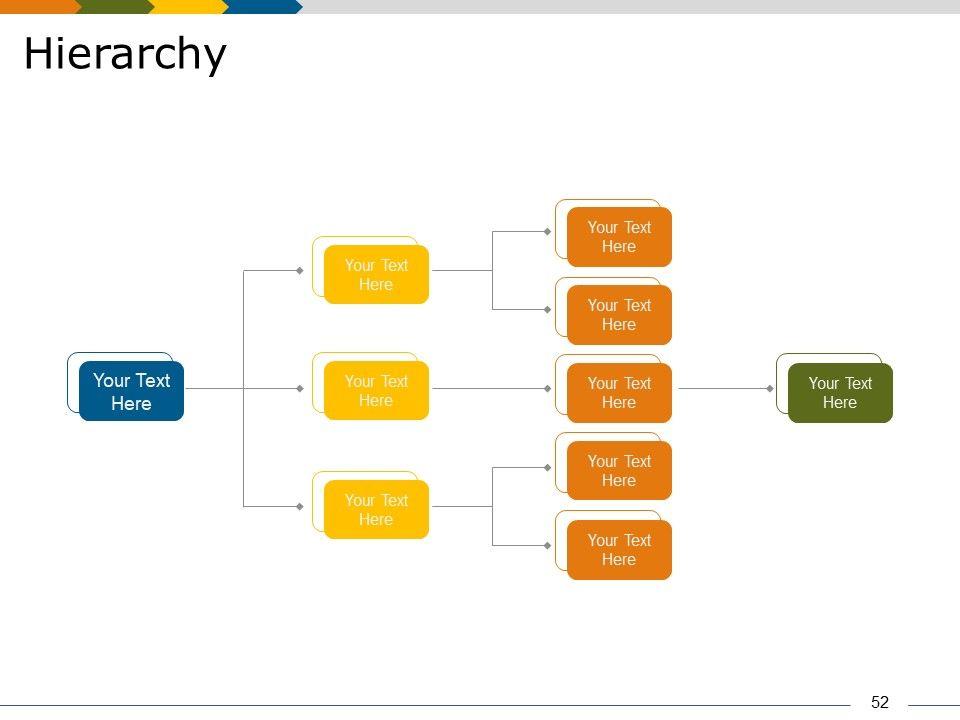 Hierarchy

Your Text Here

Your Text Here

Your Text Here

Your Text Here

Your Text Here

Your Text Here

Your Text Here

Your Text Here

Your Text Here

Your Text Here

52